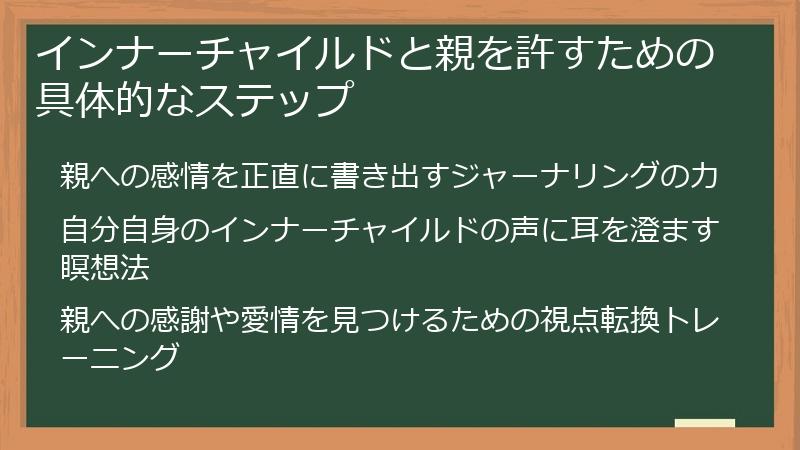 インナーチャイルドと親を許すための具体的なステップ

親への感情を正直に書き出すジャーナリングの力

自分自身のインナーチャイルドの声に耳を澄ます瞑想法

親への感謝や愛情を見つけるための視点転換トレーニング